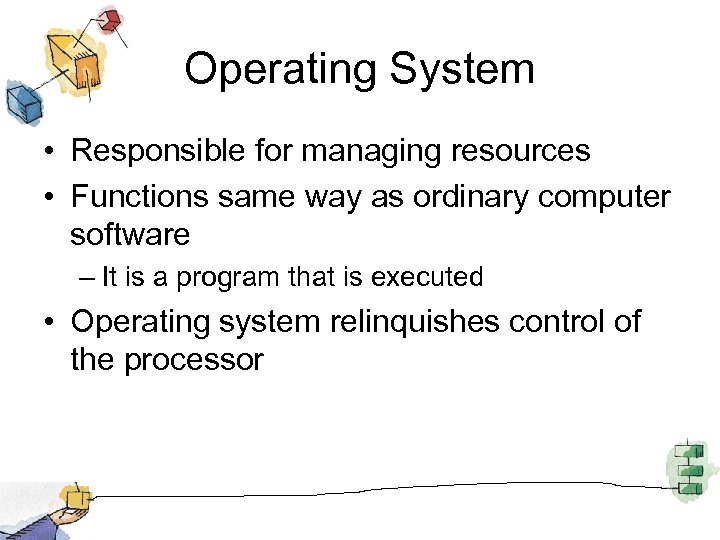 Operating System

• Responsible for managing resources
• Functions same way as ordinary computer software
– It is a program that is executed
• Operating system relinquishes control of the processor